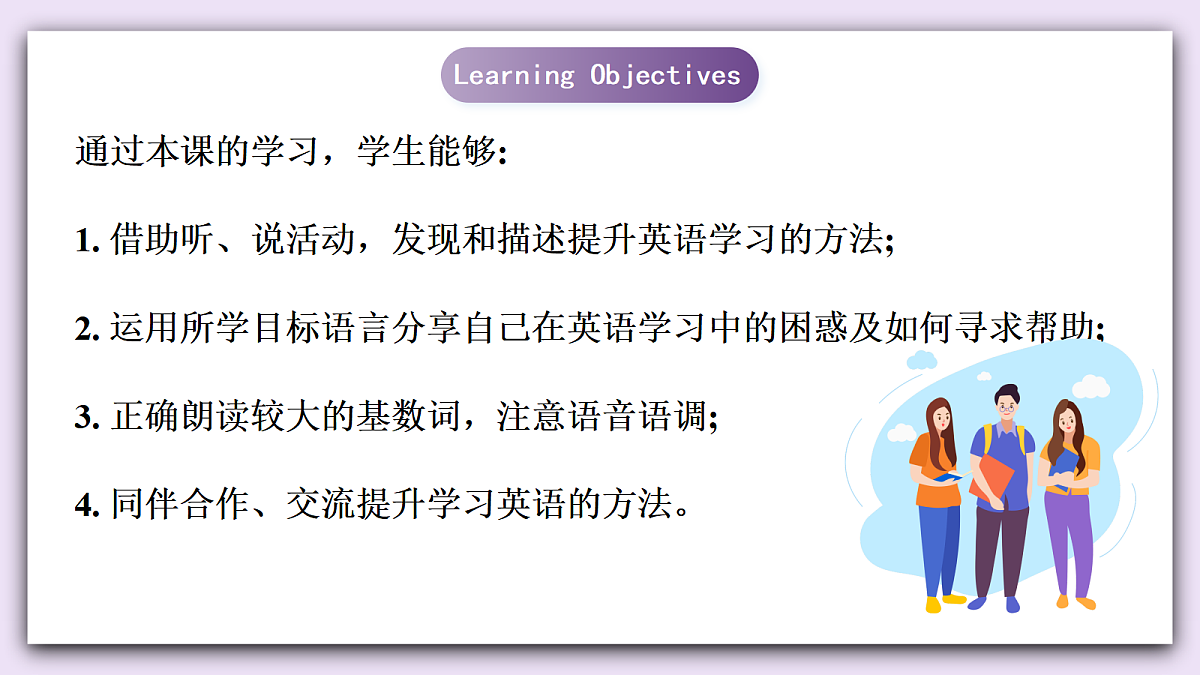 Learning Objectives

通过本课的学习，学生能够:

1. 借助听、说活动，发现和描述提升英语学习的方法;

2. 运用所学目标语言分享自己在英语学习中的困惑及如何寻求帮助;

3. 正确朗读较大的基数词，注意语音语调;

4. 同伴合作、交流提升学习英语的方法。